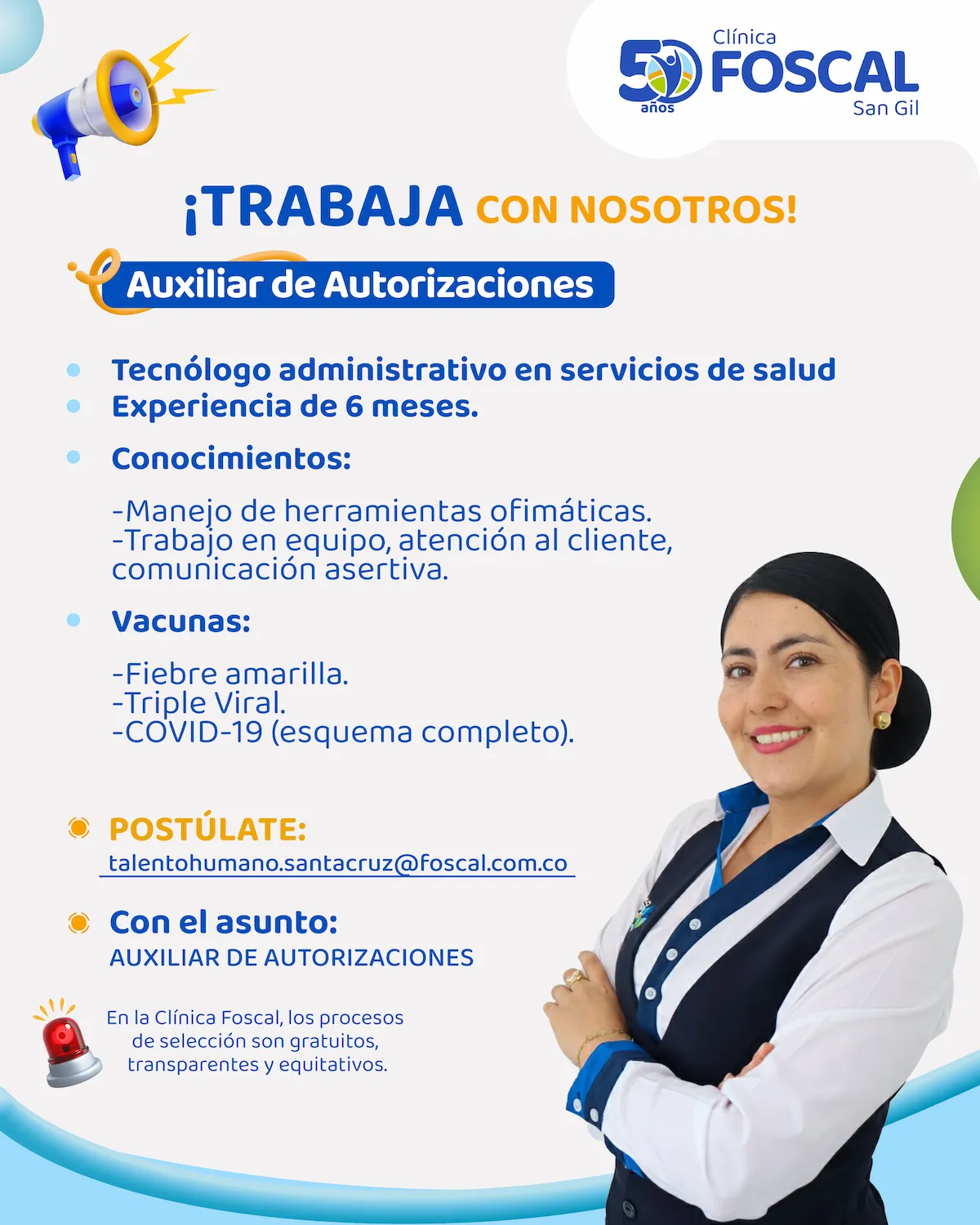 50 años
Clínica
FOSCAL
San Gil

¡TRABAJA CON NOSOTROS!

Auxiliar de Autorizaciones

- Tecnólogo administrativo en servicios de salud
- Experiencia de 6 meses.
- Conocimientos:

-Manejo de herramientas ofimáticas.
-Trabajo en equipo, atención al cliente, comunicación asertiva.

- Vacunas:

-Fiebre amarilla.
-Triple Viral.
-COVID-19 (esquema completo).

POSTÚLATE:
talentohumano.santacruz@foscal.com.co

Con el asunto:
AUXILIAR DE AUTORIZACIONES

En la Clínica Foscal, los procesos de selección son gratuitos, transparentes y equitativos.